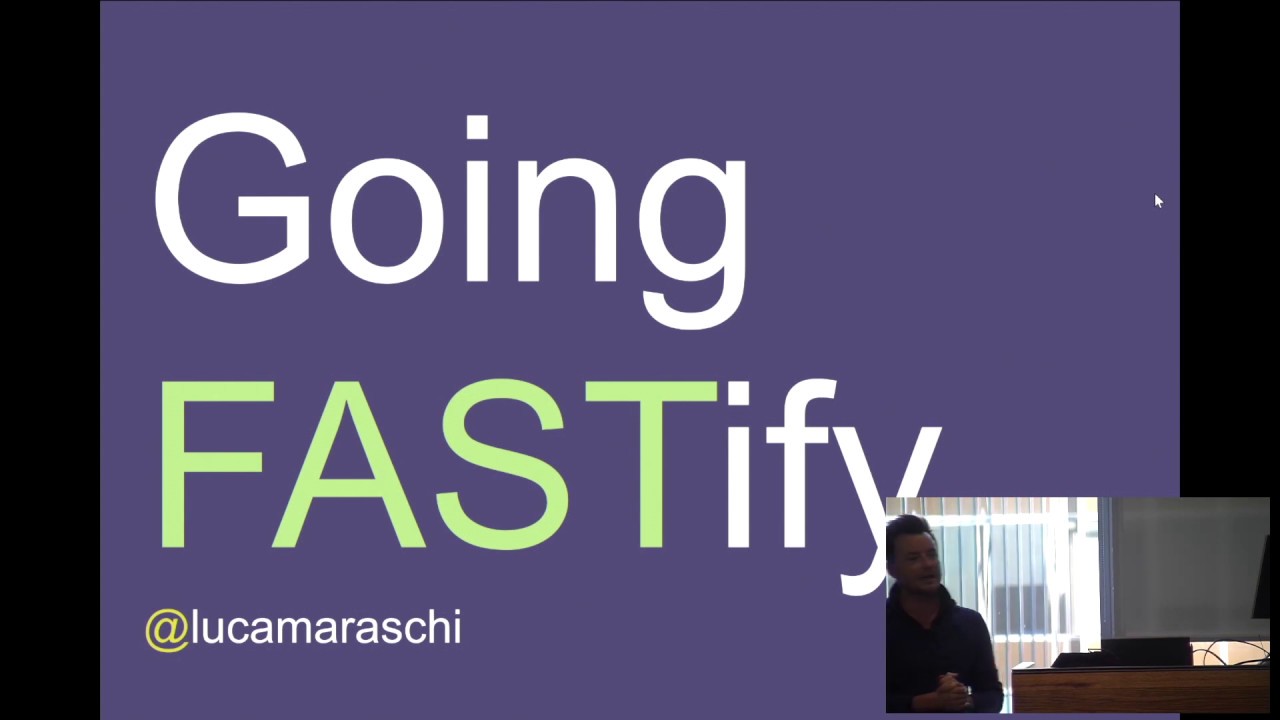 Going

FASTify

@lucamaraschi